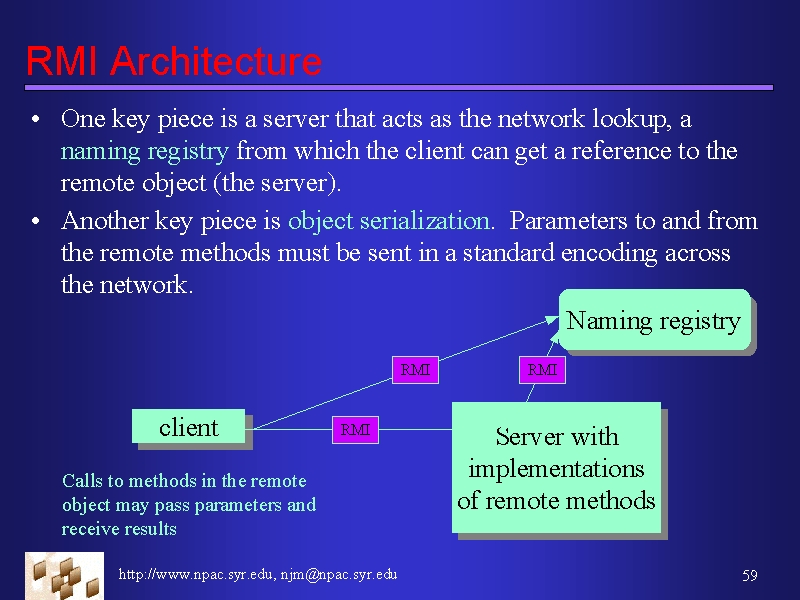 RMI Architecture

• One key piece is a server that acts as the network lookup, a naming registry from which the client can get a reference to the remote object (the server).

• Another key piece is object serialization. Parameters to and from the remote methods must be sent in a standard encoding across the network.

Naming registry

RMI

RMI

client

RMI

Server with implementations of remote methods

Calls to methods in the remote object may pass parameters and receive results

http://www.npac.syr.edu, njm@npac.syr.edu

59